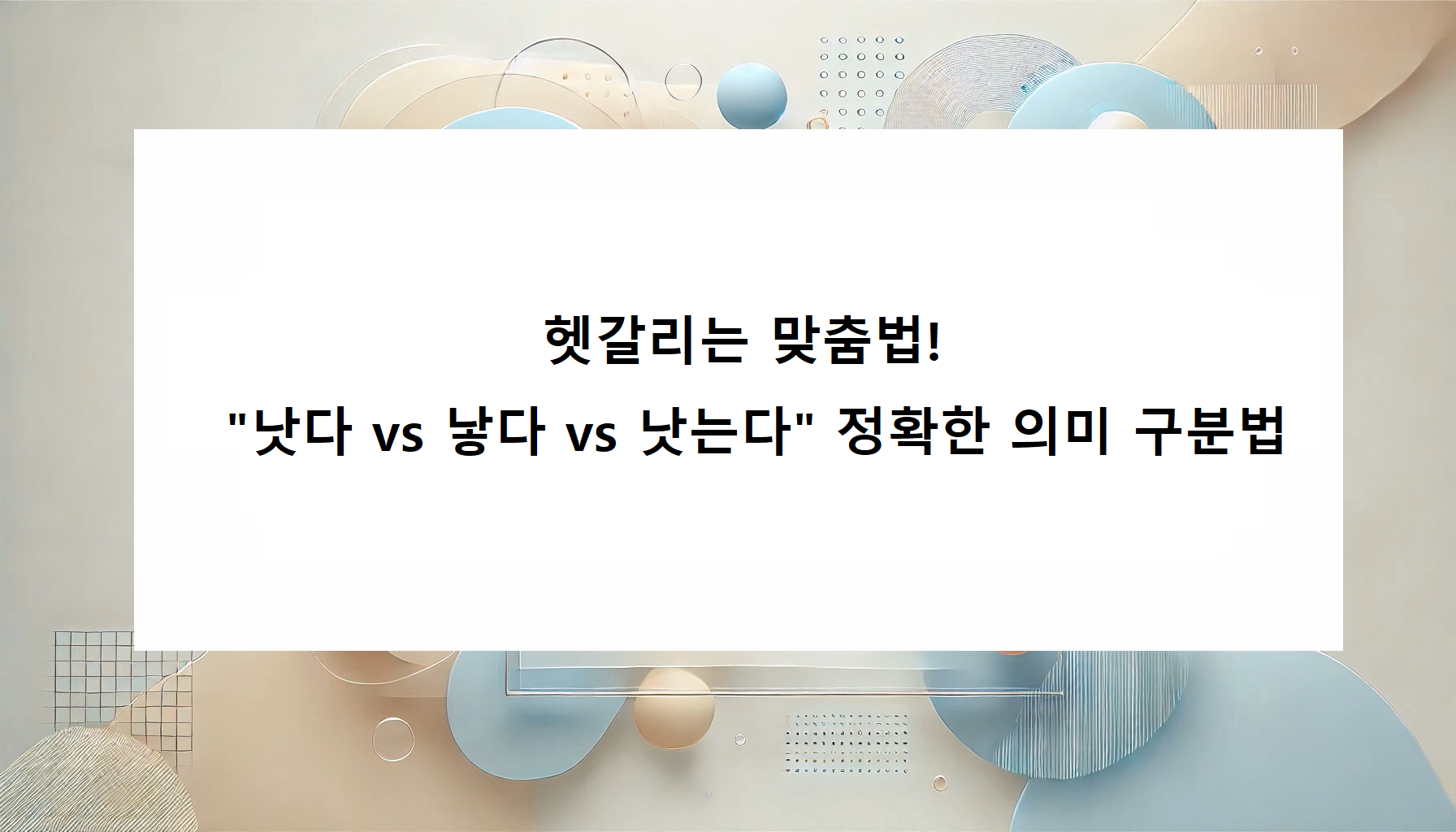 헷갈리는 맞춤법!
"낫다 vs 낳다 vs 낫는다" 정확한 의미 구분법